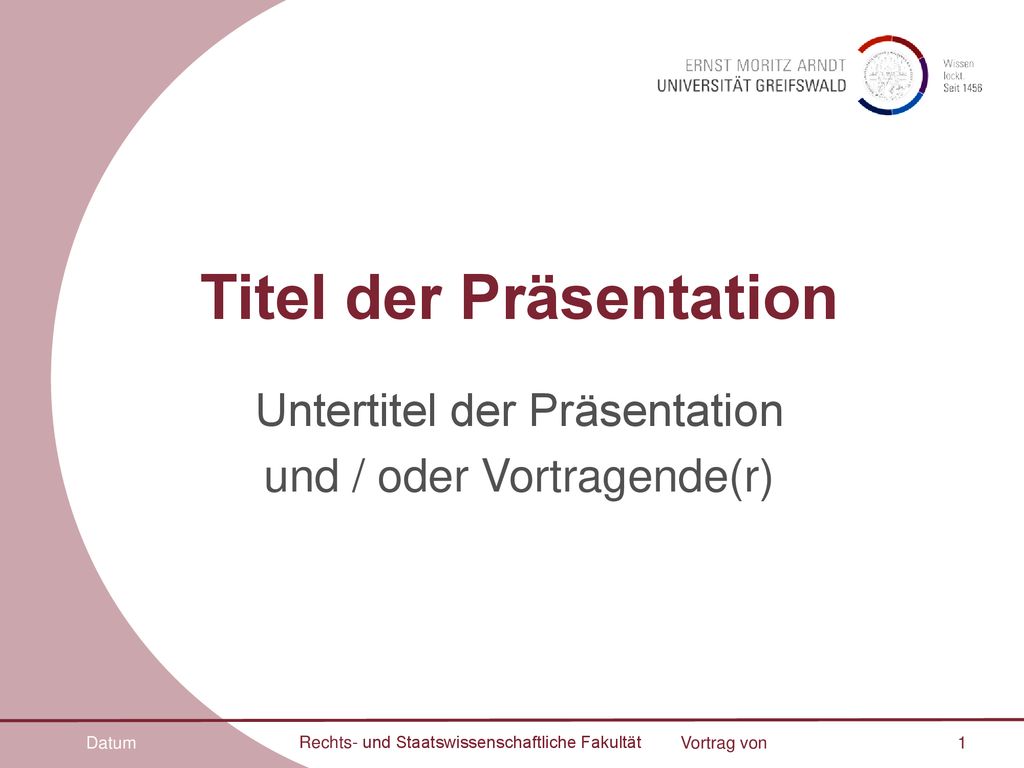 ERNST MORITZ ARNDT
UNIVERSITÄT GREIFSWALD

Wissen
lockt.
Seit 1456

Titel der Präsentation

Untertitel der Präsentation
und / oder Vortragende(r)

Datum
Rechts- und Staatswissenschaftliche Fakultät
Vortrag von
1